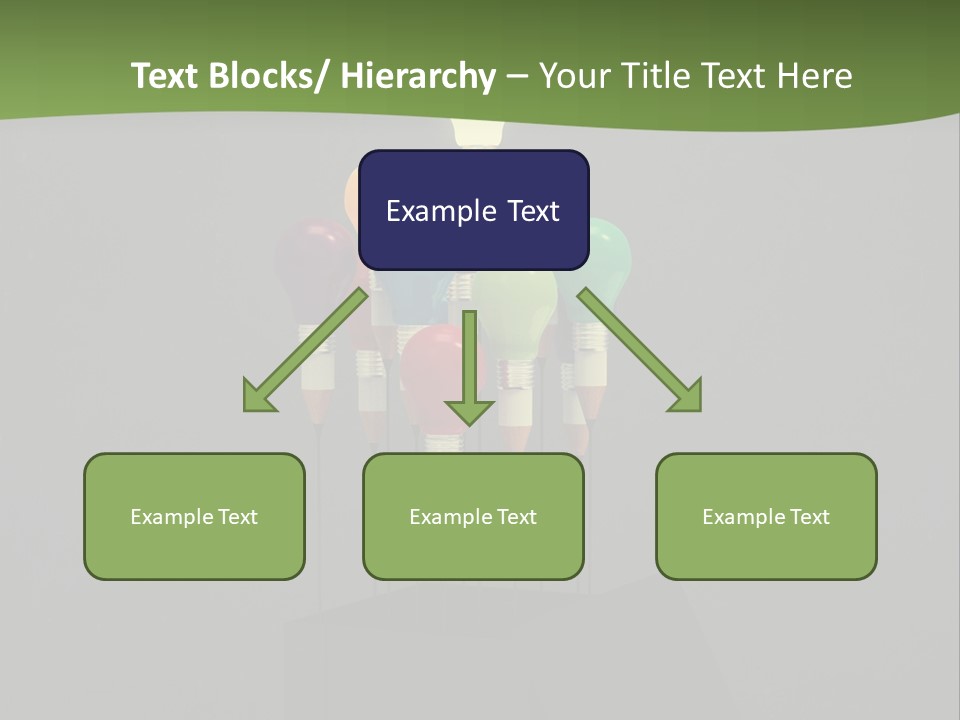 Text Blocks/ Hierarchy – Your Title Text Here

Example Text

Example Text

Example Text

Example Text